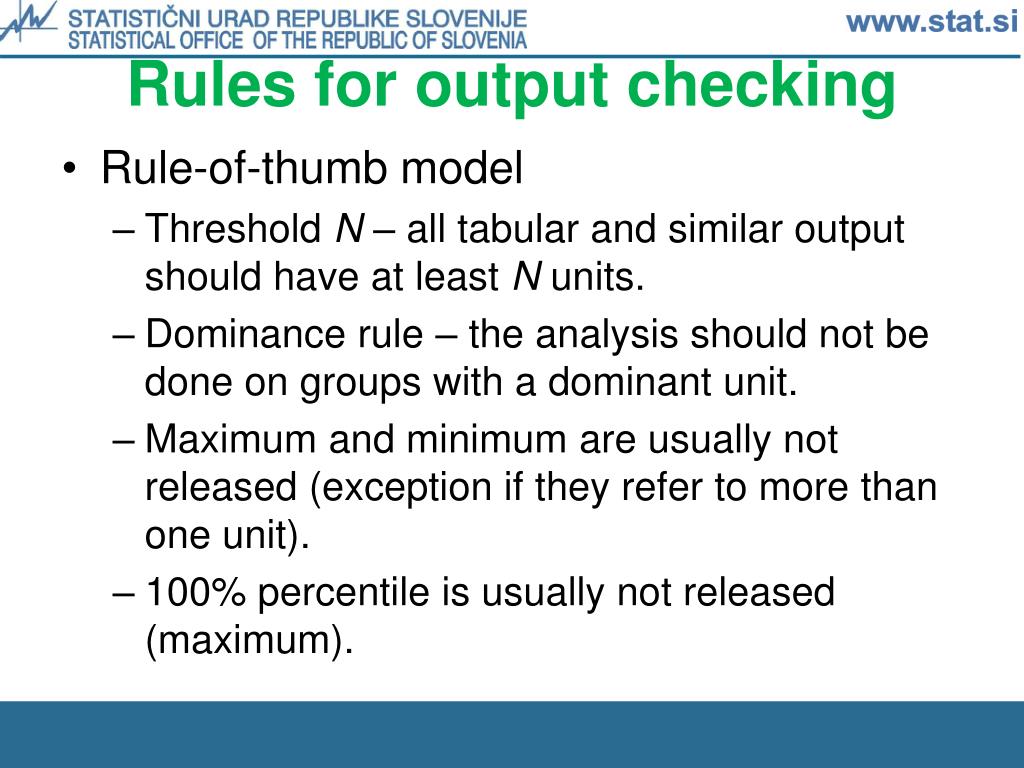 STATISTIČNI URAD REPUBLIKE SLOVENIJE
STATISTICAL OFFICE OF THE REPUBLIC OF SLOVENIA

www.stat.si

Rules for output checking

• Rule-of-thumb model
– Threshold $N$ – all tabular and similar output should have at least $N$ units.
– Dominance rule – the analysis should not be done on groups with a dominant unit.
– Maximum and minimum are usually not released (exception if they refer to more than one unit).
– 100% percentile is usually not released (maximum).